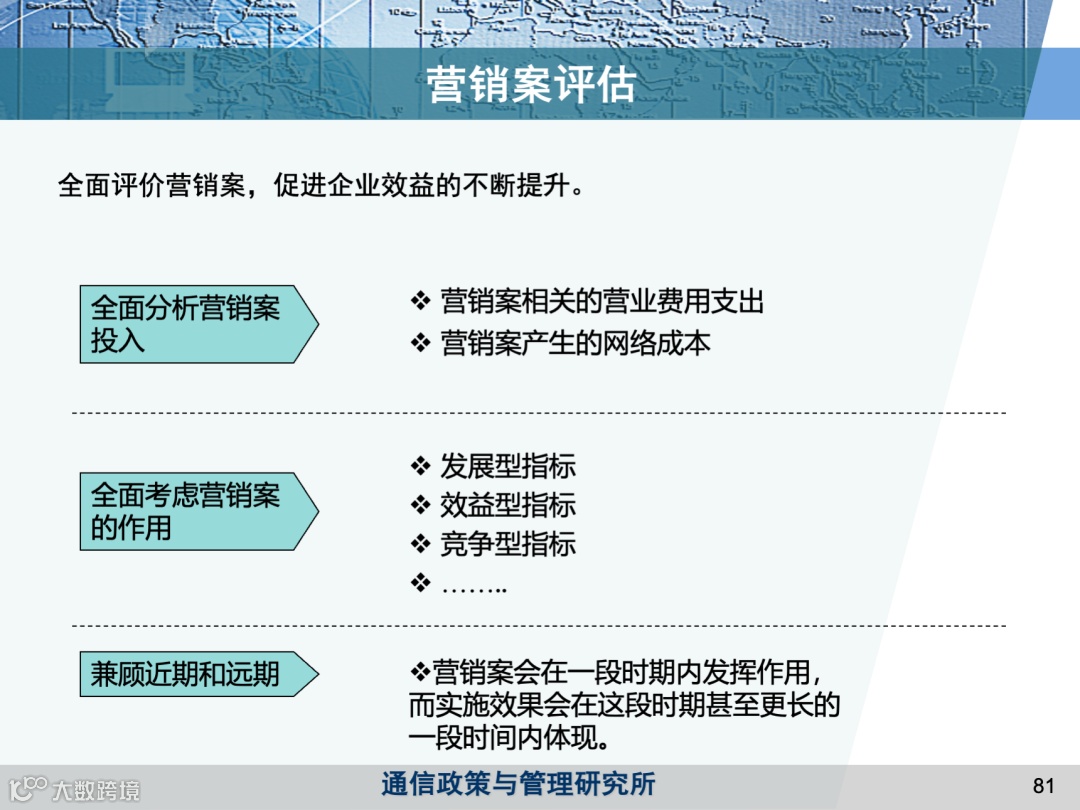 营销案评估

全面评价营销案，促进企业效益的不断提升。

全面分析营销案投入

❖ 营销案相关的营业费用支出
❖ 营销案产生的网络成本

全面考虑营销案的作用

❖ 发展型指标
❖ 效益型指标
❖ 竞争型指标
❖ ……..

兼顾近期和远期

❖营销案会在一段时期内发挥作用，而实施效果会在这段时期甚至更长的一段时间内体现。

大数跨境

通信政策与管理研究所

81